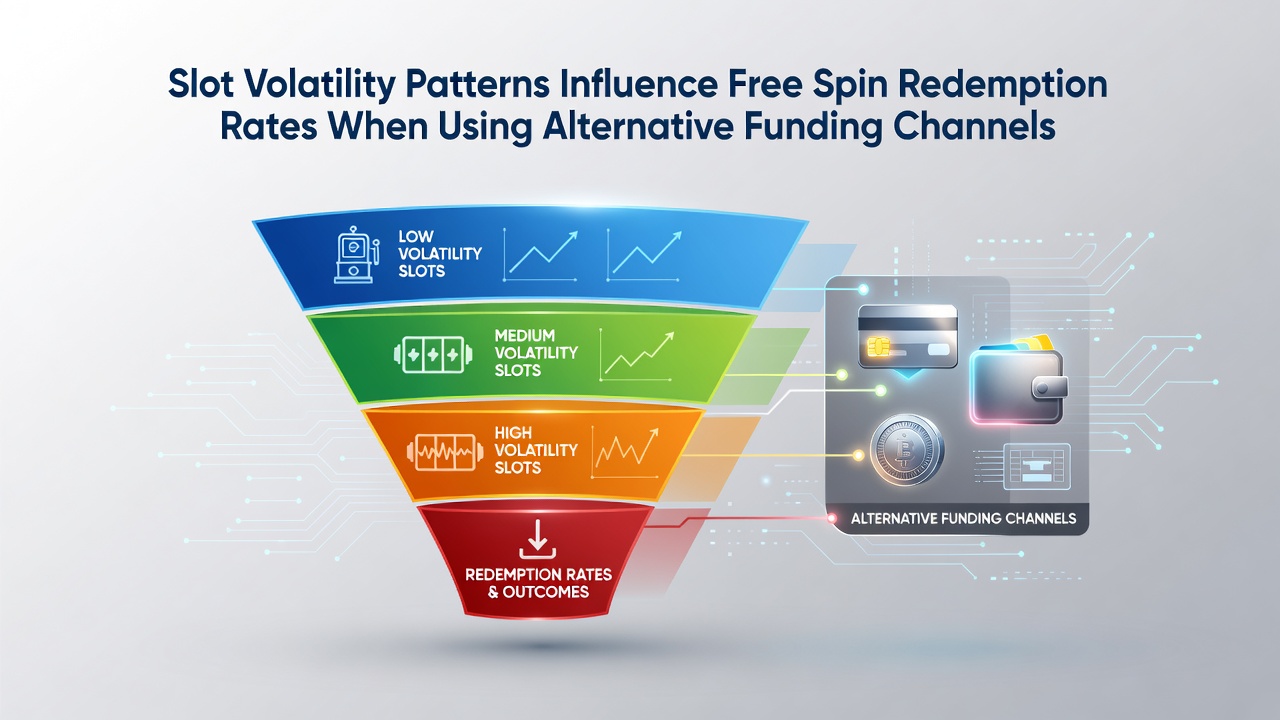 Slot Volatility Patterns Influence Free Spin Redemption Rates When Using Alternative Funding Channels

LOW VOLATILITY SLOTS

MEDIUM VOLATILITY SLOTS

HIGH VOLATILITY SLOTS

REDEMPTION RATES & OUTCOMES

ALTERNATIVE FUNDING CHANNELS